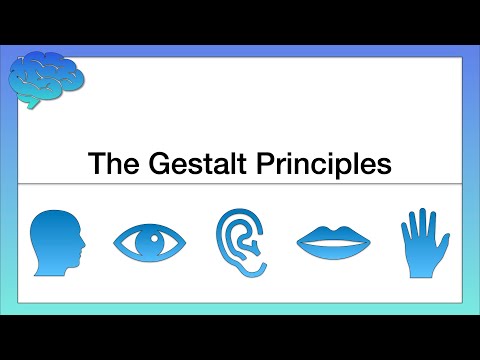 The Gestalt Principles